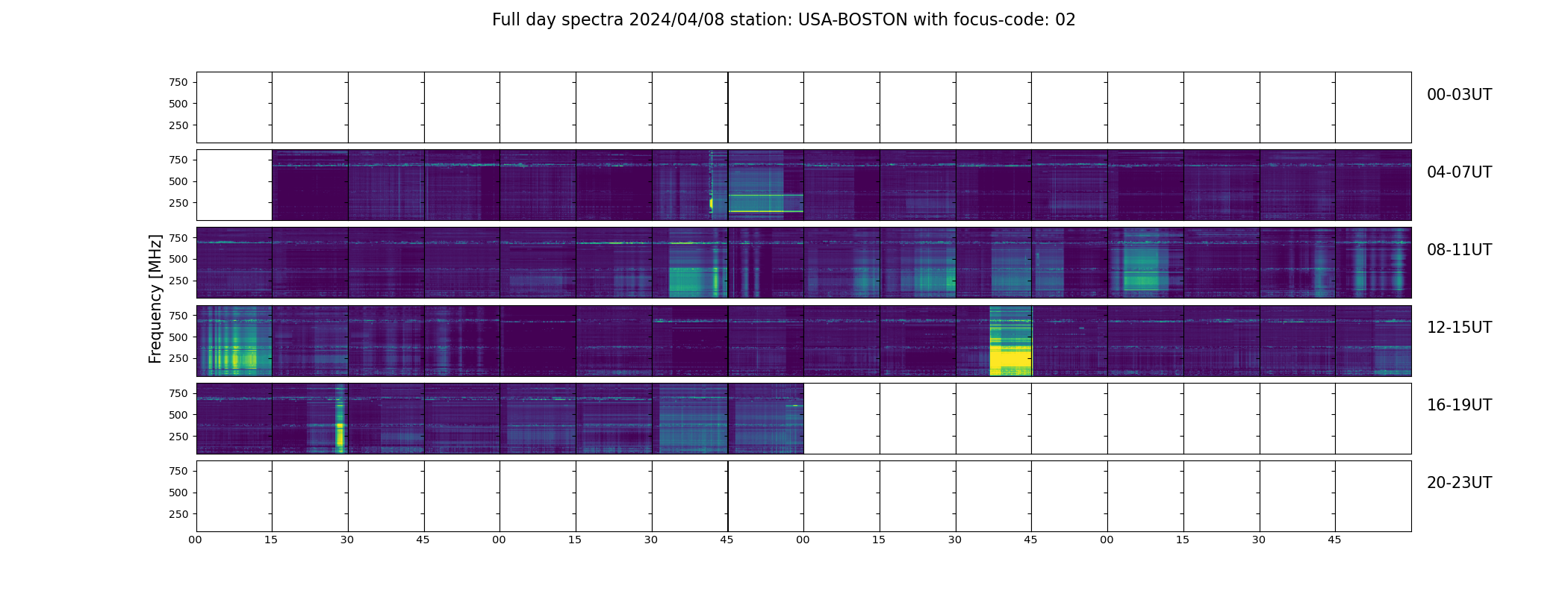 Full day spectra 2024/04/08 station: USA-BOSTON with focus-code: 02

Frequency [MHz]

750
500
250
00-03UT

750
500
250
04-07UT

750
500
250
08-11UT

750
500
250
12-15UT

750
500
250
16-19UT

750
500
250
20-23UT

00 15 30 45 00 15 30 45 00 15 30 45 00 15 30 45